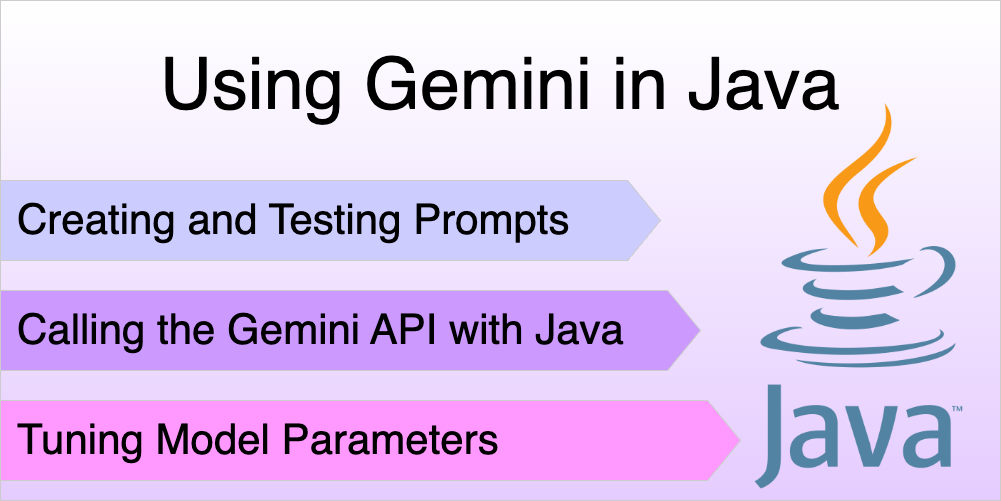 Using Gemini in Java

Creating and Testing Prompts

Calling the Gemini API with Java

Tuning Model Parameters

Java™